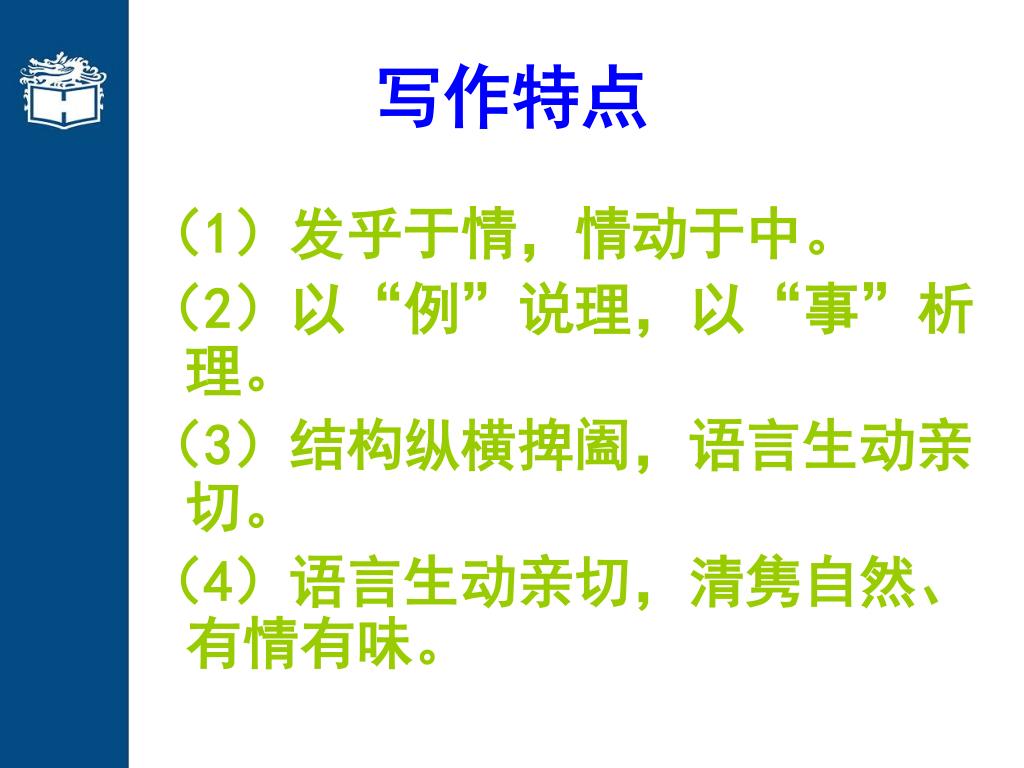 写作特点

（1）发乎于情，情动于中。

（2）以“例”说理，以“事”析理。

（3）结构纵横捭阖，语言生动亲切。

（4）语言生动亲切，清隽自然、有情有味。